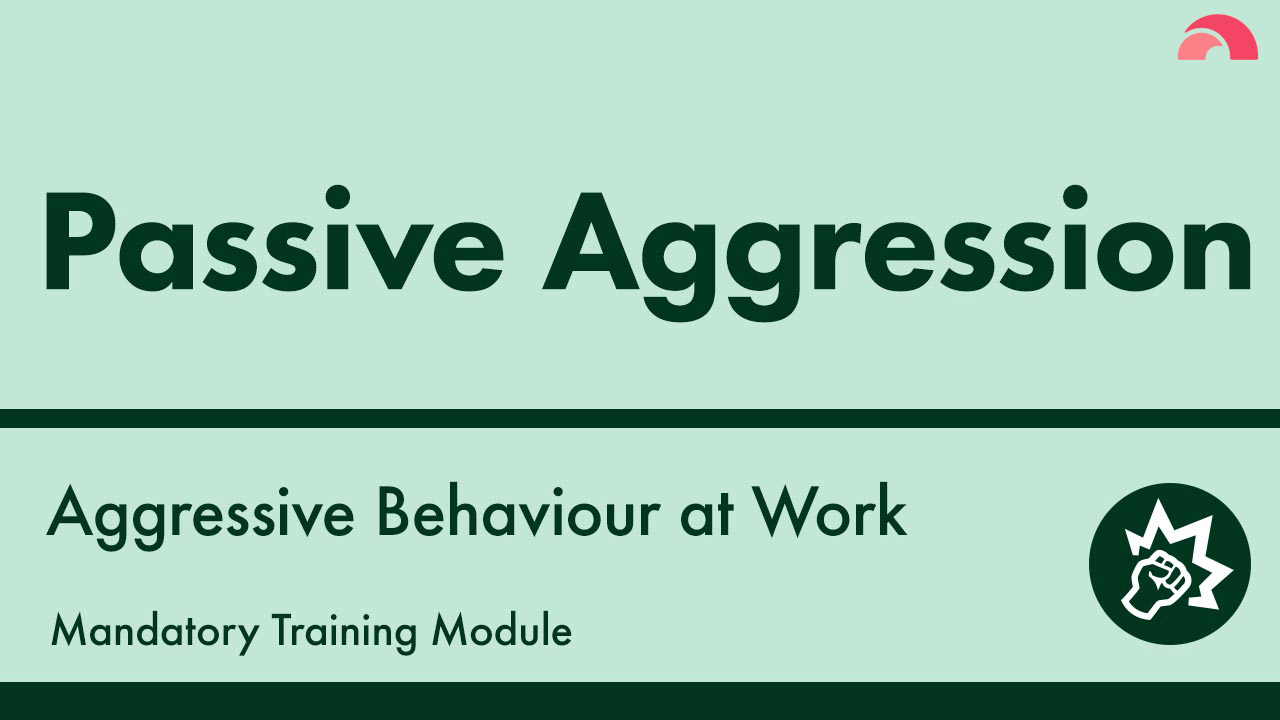 Passive Aggression

Aggressive Behaviour at Work

Mandatory Training Module